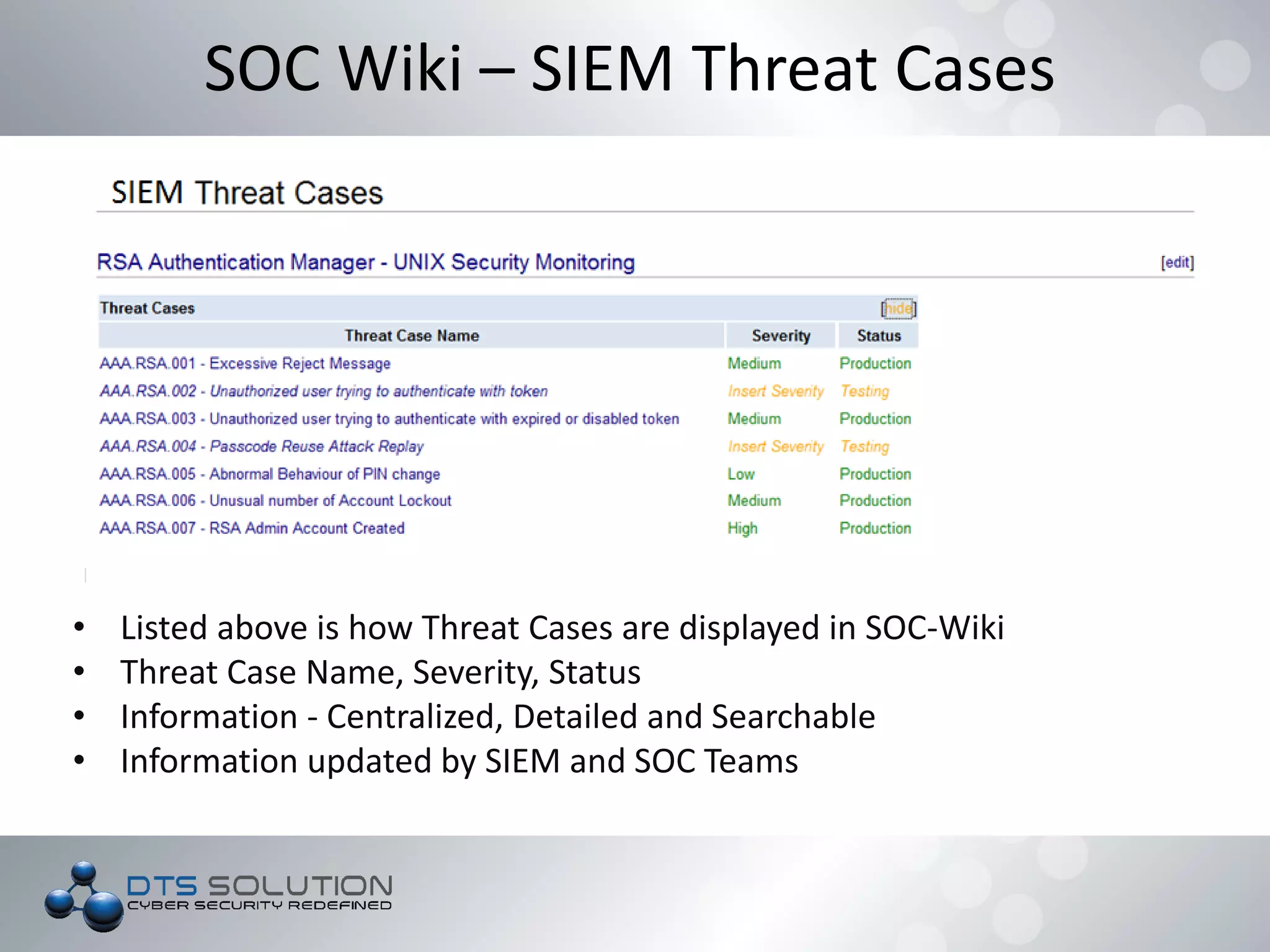 SOC Wiki – SIEM Threat Cases

SIEM Threat Cases

RSA Authentication Manager - UNIX Security Monitoring [edit]

Threat Cases [hide]

| Threat Case Name | Severity | Status |
|---|---|---|
| AAA.RSA.001 - Excessive Reject Message | Medium | Production |
| AAA.RSA.002 - Unauthorized user trying to authenticate with token | Insert Severity | Testing |
| AAA.RSA.003 - Unauthorized user trying to authenticate with expired or disabled token | Medium | Production |
| AAA.RSA.004 - Passcode Reuse Attack Replay | Insert Severity | Testing |
| AAA.RSA.005 - Abnormal Behaviour of PIN change | Low | Production |
| AAA.RSA.006 - Unusual number of Account Lockout | Medium | Production |
| AAA.RSA.007 - RSA Admin Account Created | High | Production |

• Listed above is how Threat Cases are displayed in SOC-Wiki
• Threat Case Name, Severity, Status
• Information - Centralized, Detailed and Searchable
• Information updated by SIEM and SOC Teams

DTS SOLUTION
CYBER SECURITY REDEFINED